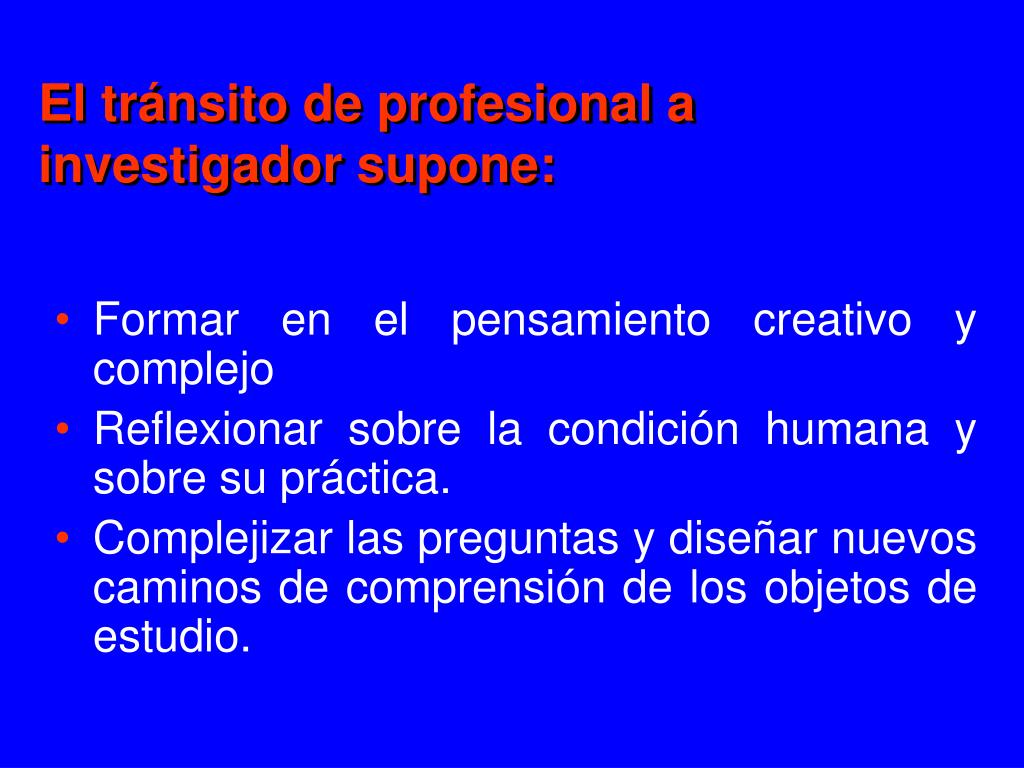 El tránsito de profesional a investigador supone:

• Formar en el pensamiento creativo y complejo
• Reflexionar sobre la condición humana y sobre su práctica.
• Complejizar las preguntas y diseñar nuevos caminos de comprensión de los objetos de estudio.